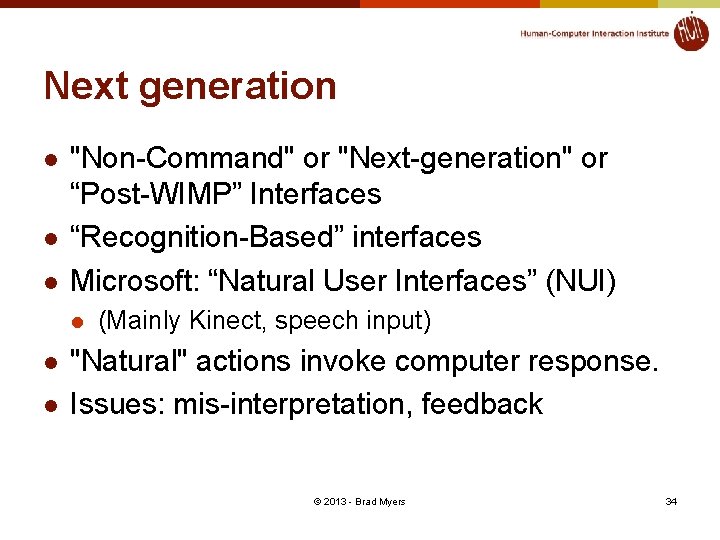 Human-Computer Interaction Institute HCII

Next generation

- "Non-Command" or "Next-generation" or “Post-WIMP” Interfaces
- “Recognition-Based” interfaces
- Microsoft: “Natural User Interfaces” (NUI)
  - (Mainly Kinect, speech input)
- "Natural" actions invoke computer response.
- Issues: mis-interpretation, feedback

© 2013 - Brad Myers

34